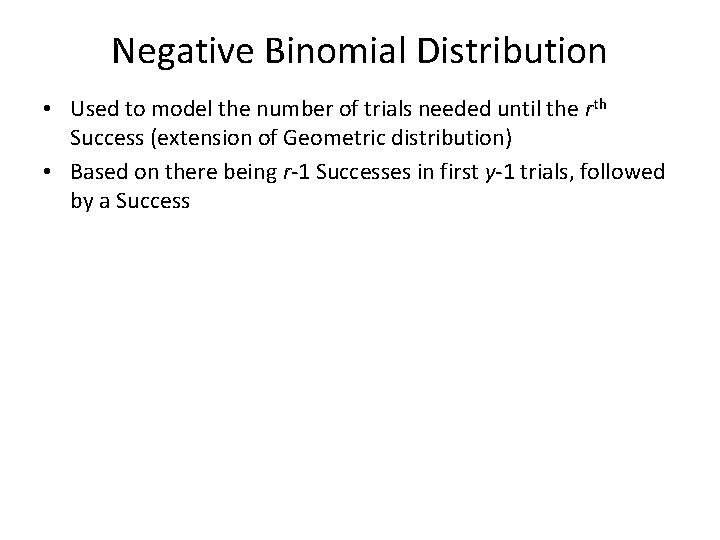 Negative Binomial Distribution

• Used to model the number of trials needed until the $r^{th}$ Success (extension of Geometric distribution)

• Based on there being $r$-1 Successes in first $y$-1 trials, followed by a Success